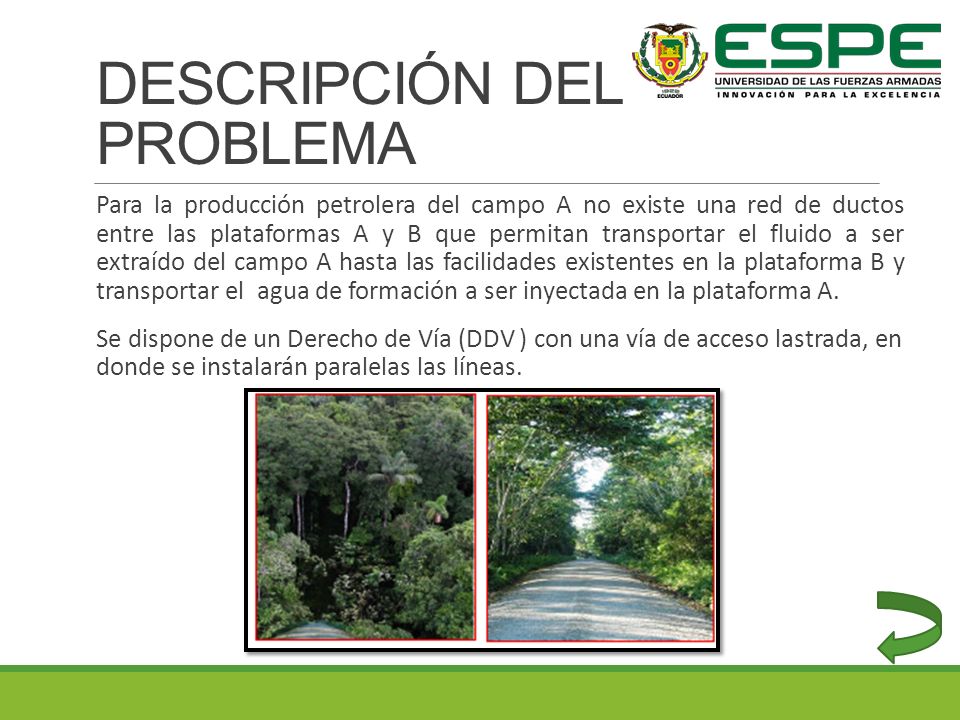 DESCRIPCIÓN DEL PROBLEMA

ECUADOR

ESPE
UNIVERSIDAD DE LAS FUERZAS ARMADAS
INNOVACIÓN PARA LA EXCELENCIA

Para la producción petrolera del campo A no existe una red de ductos entre las plataformas A y B que permitan transportar el fluido a ser extraído del campo A hasta las facilidades existentes en la plataforma B y transportar el agua de formación a ser inyectada en la plataforma A.

Se dispone de un Derecho de Vía (DDV) con una vía de acceso lastrada, en donde se instalarán paralelas las líneas.